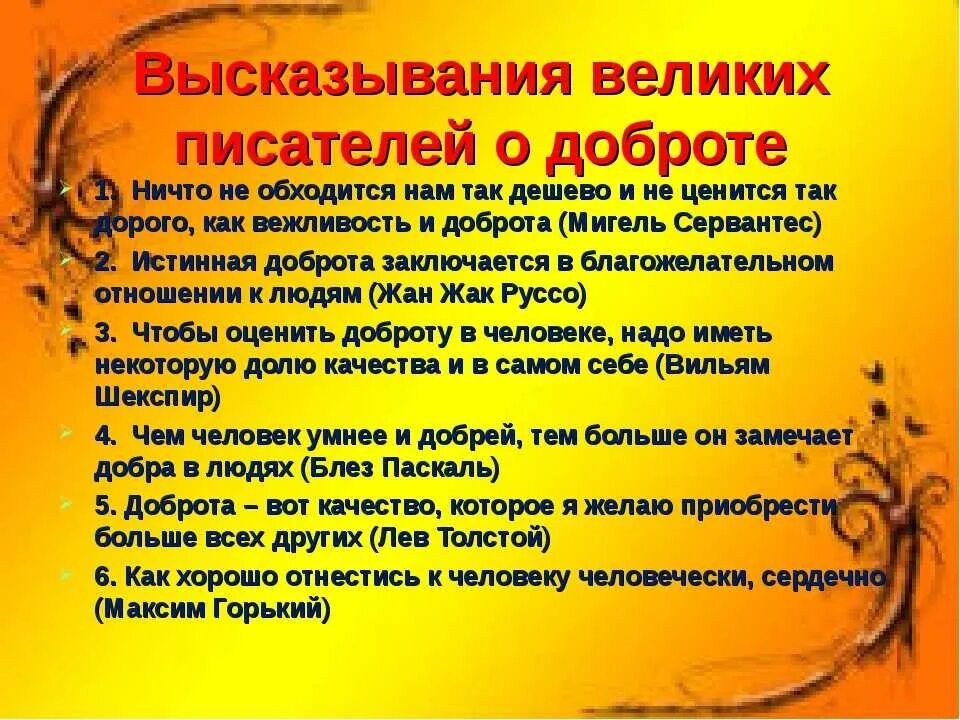 Высказывания великих писателей о доброте

1. Ничто не обходится нам так дешево и не ценится так дорого, как вежливость и доброта (Мигель Сервантес)

2. Истинная доброта заключается в благожелательном отношении к людям (Жан Жак Руссо)

3. Чтобы оценить доброту в человеке, надо иметь некоторую долю качества и в самом себе (Вильям Шекспир)

4. Чем человек умнее и добрей, тем больше он замечает добра в людях (Блез Паскаль)

5. Доброта – вот качество, которое я желаю приобрести больше всех других (Лев Толстой)

6. Как хорошо отнестись к человеку человечески, сердечно (Максим Горький)